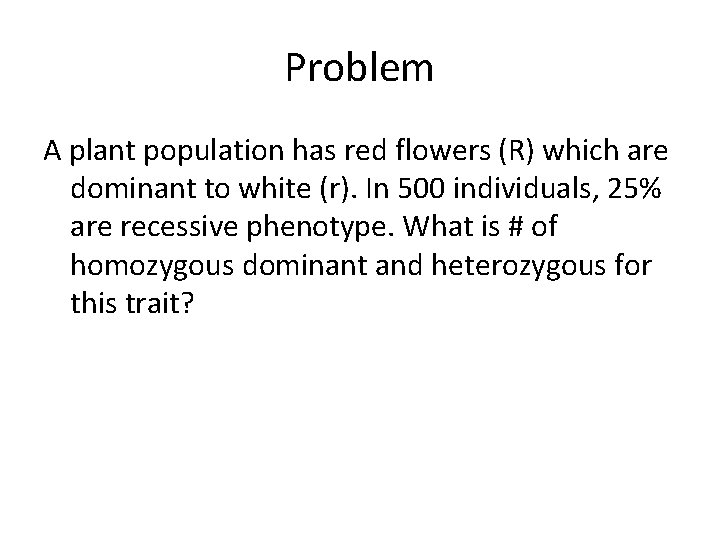 Problem

A plant population has red flowers (R) which are dominant to white (r). In 500 individuals, 25% are recessive phenotype. What is # of homozygous dominant and heterozygous for this trait?